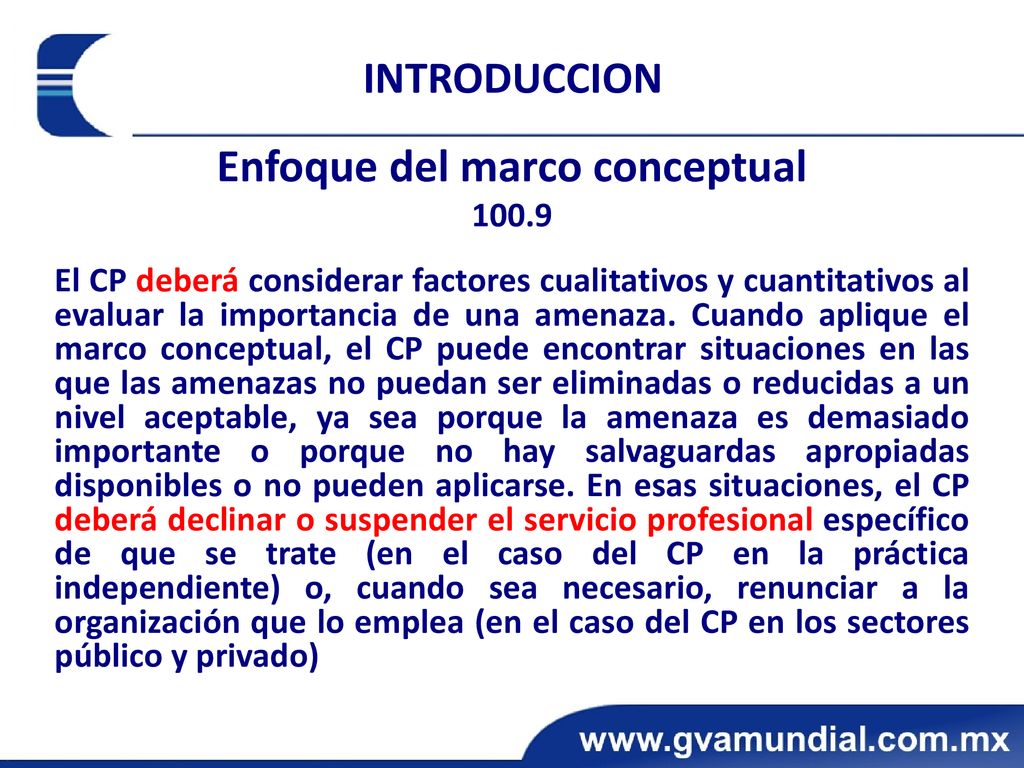 INTRODUCCION

Enfoque del marco conceptual
100.9

El CP deberá considerar factores cualitativos y cuantitativos al evaluar la importancia de una amenaza. Cuando aplique el marco conceptual, el CP puede encontrar situaciones en las que las amenazas no puedan ser eliminadas o reducidas a un nivel aceptable, ya sea porque la amenaza es demasiado importante o porque no hay salvaguardas apropiadas disponibles o no pueden aplicarse. En esas situaciones, el CP deberá declinar o suspender el servicio profesional específico de que se trate (en el caso del CP en la práctica independiente) o, cuando sea necesario, renunciar a la organización que lo emplea (en el caso del CP en los sectores público y privado)

www.gvamundial.com.mx